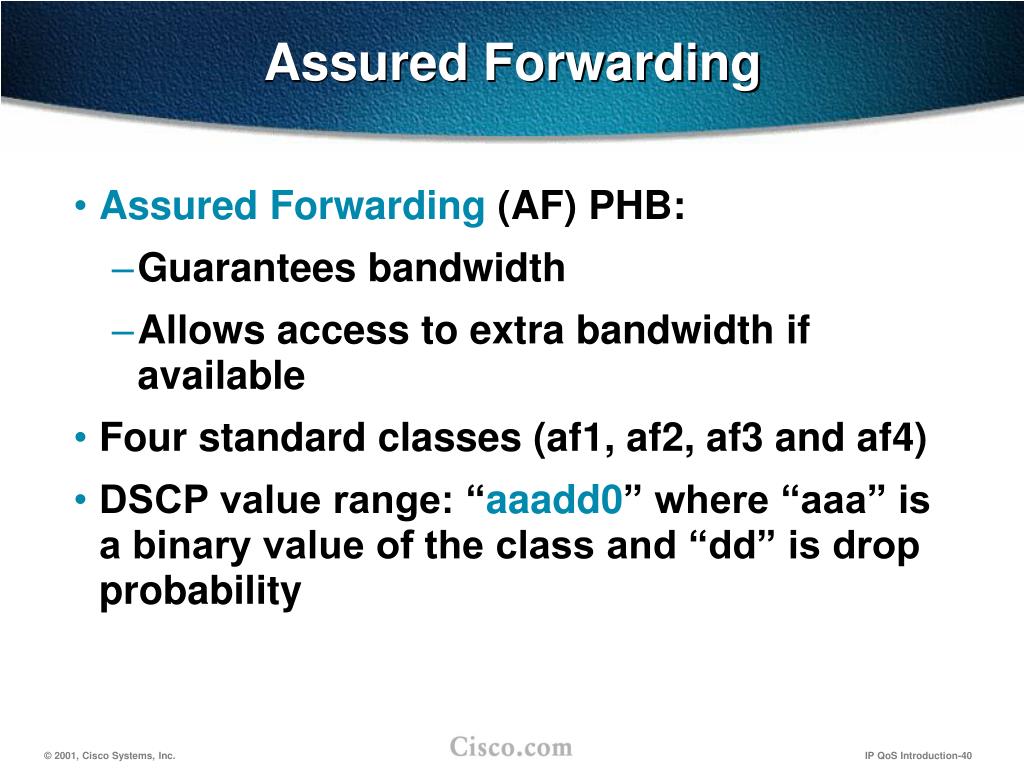 Assured Forwarding

• Assured Forwarding (AF) PHB:

– Guarantees bandwidth

– Allows access to extra bandwidth if available

• Four standard classes (af1, af2, af3 and af4)

• DSCP value range: “aaadd0” where “aaa” is a binary value of the class and “dd” is drop probability

© 2001, Cisco Systems, Inc.

Cisco.com

IP QoS Introduction-40